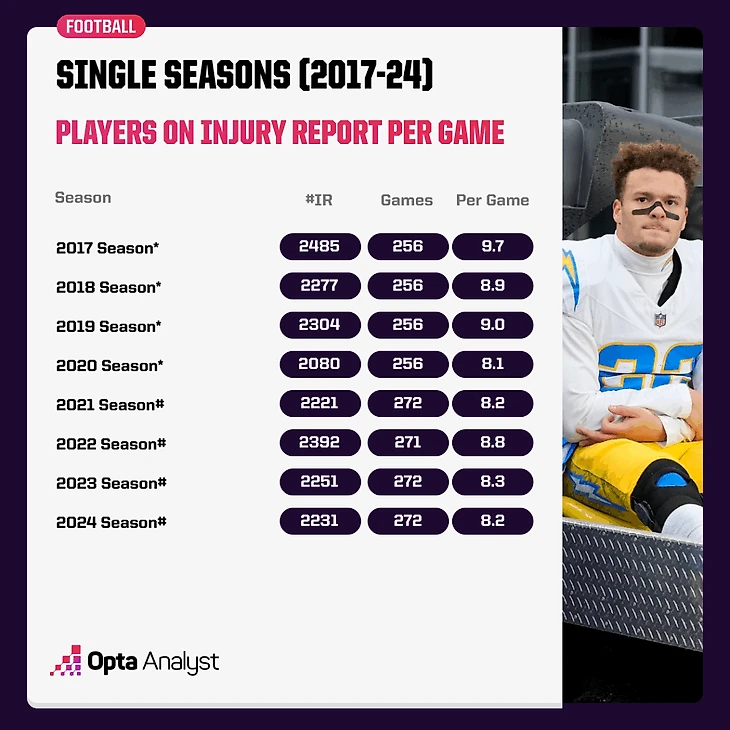 FOOTBALL

SINGLE SEASONS (2017-24)

PLAYERS ON INJURY REPORT PER GAME

| Season | #IR | Games | Per Game |
|---|---|---|---|
| 2017 Season* | 2485 | 256 | 9.7 |
| 2018 Season* | 2277 | 256 | 8.9 |
| 2019 Season* | 2304 | 256 | 9.0 |
| 2020 Season* | 2080 | 256 | 8.1 |
| 2021 Season# | 2221 | 272 | 8.2 |
| 2022 Season# | 2392 | 271 | 8.8 |
| 2023 Season# | 2251 | 272 | 8.3 |
| 2024 Season# | 2231 | 272 | 8.2 |

Opta Analyst